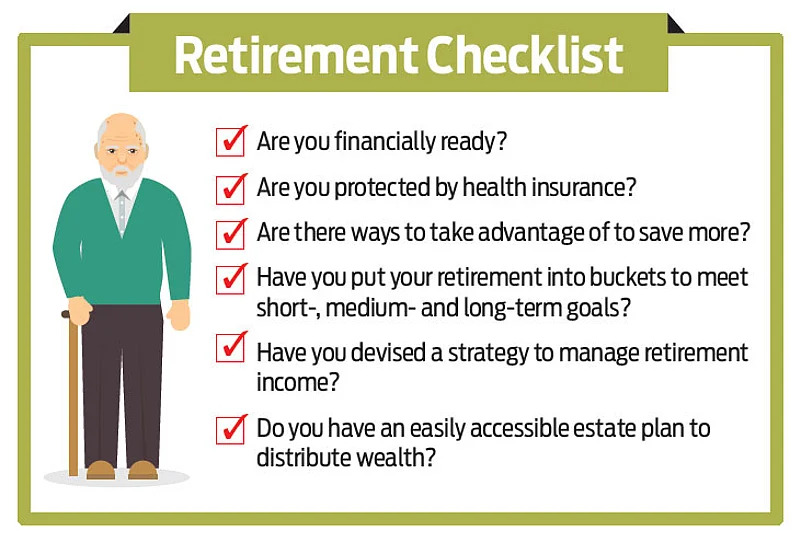 Retirement Checklist

Are you financially ready?

Are you protected by health insurance?

Are there ways to take advantage of to save more?

Have you put your retirement into buckets to meet short-, medium- and long-term goals?

Have you devised a strategy to manage retirement income?

Do you have an easily accessible estate plan to distribute wealth?